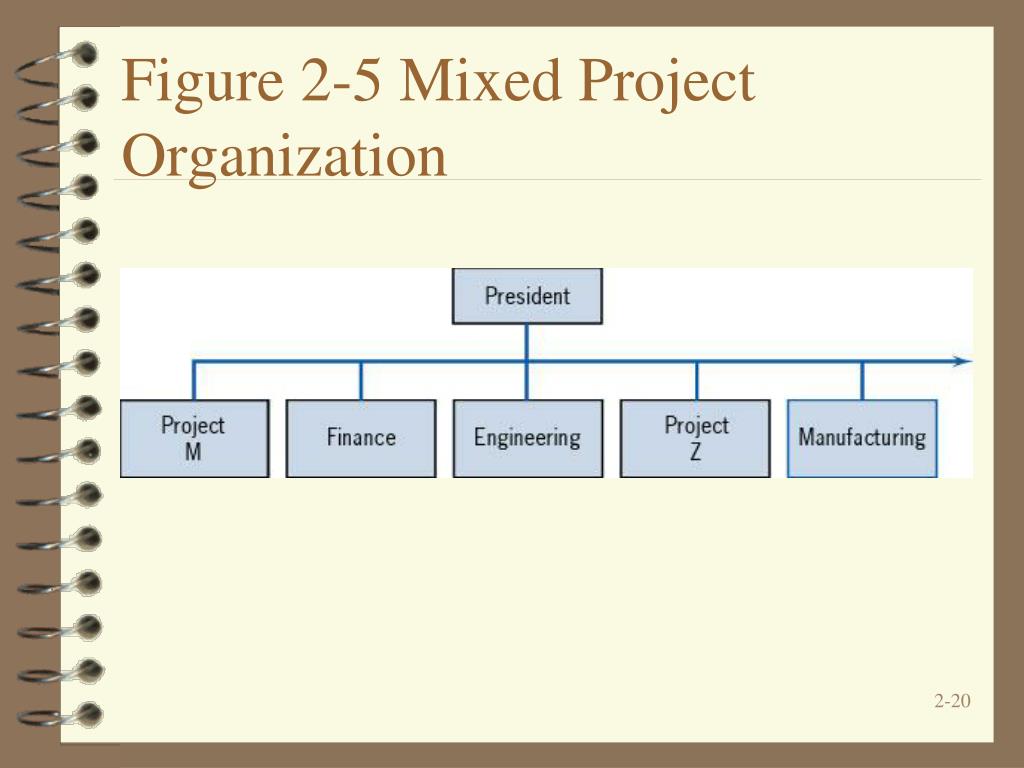 Figure 2-5 Mixed Project Organization

President

Project M

Finance

Engineering

Project Z

Manufacturing

2-20